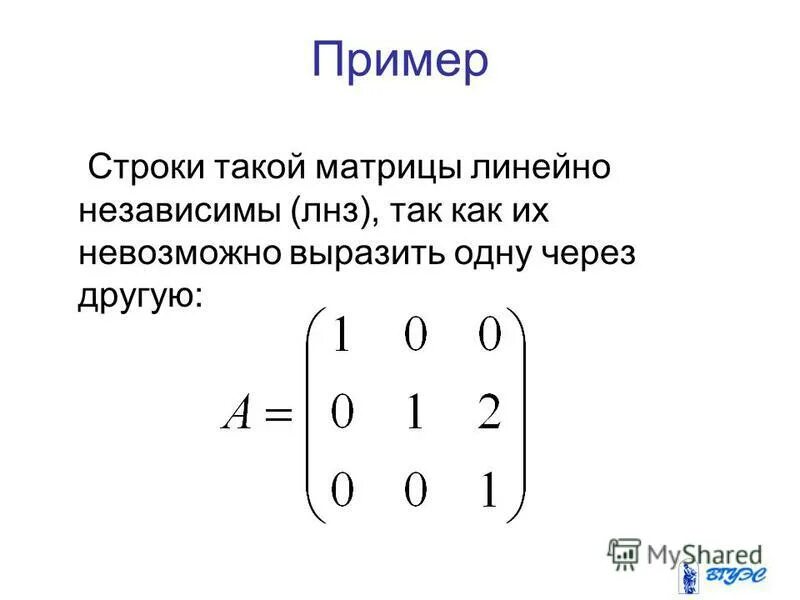 Пример

Строки такой матрицы линейно независимы (лнз), так как их невозможно выразить одну через другую:

$A = \begin{pmatrix} 1 & 0 & 0 \\ 0 & 1 & 2 \\ 0 & 0 & 1 \end{pmatrix}$

MyShared

ВГУЭС